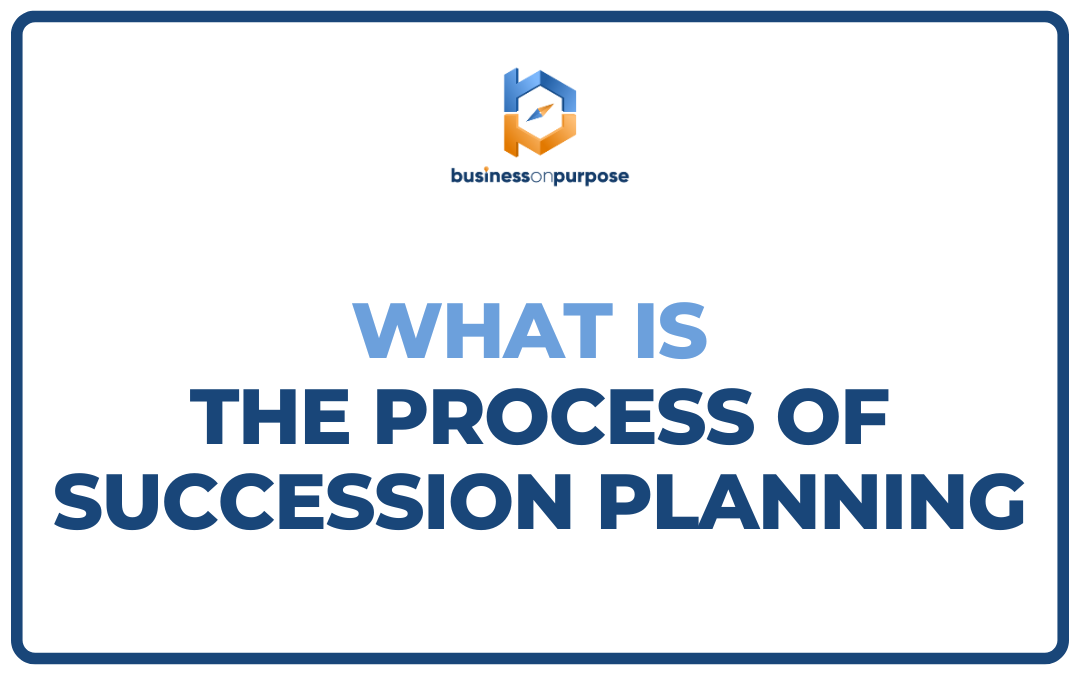 businessonpurpose

WHAT IS
THE PROCESS OF
SUCCESSION PLANNING